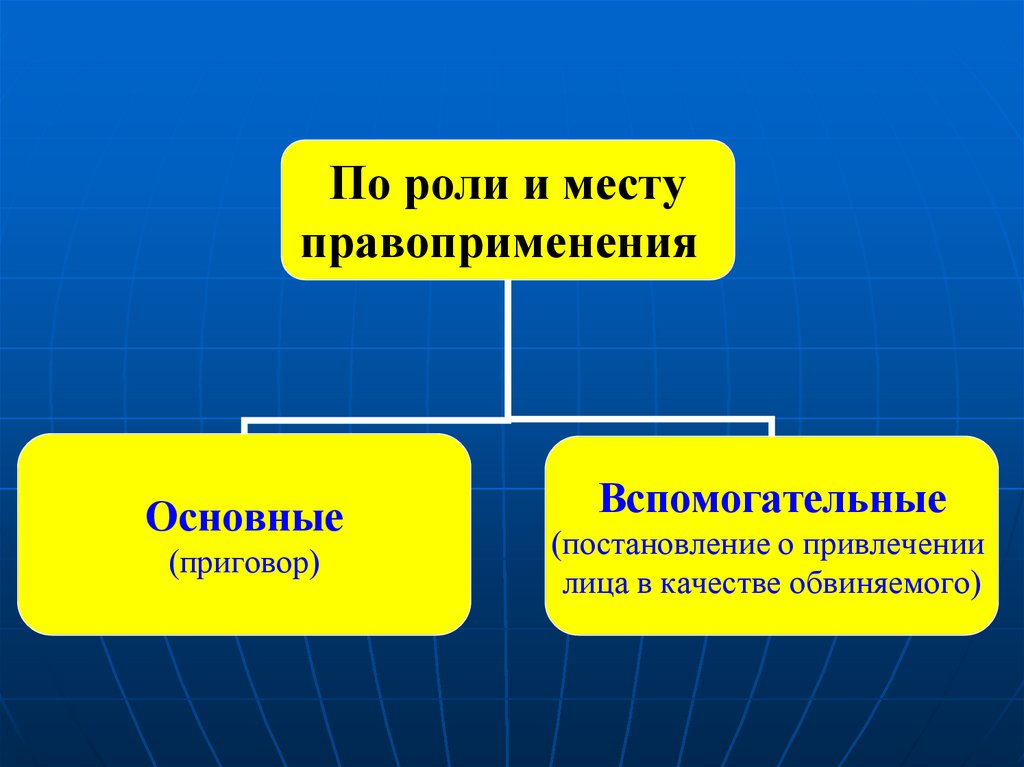 По роли и месту правоприменения

Основные
(приговор)

Вспомогательные
(постановление о привлечении лица в качестве обвиняемого)